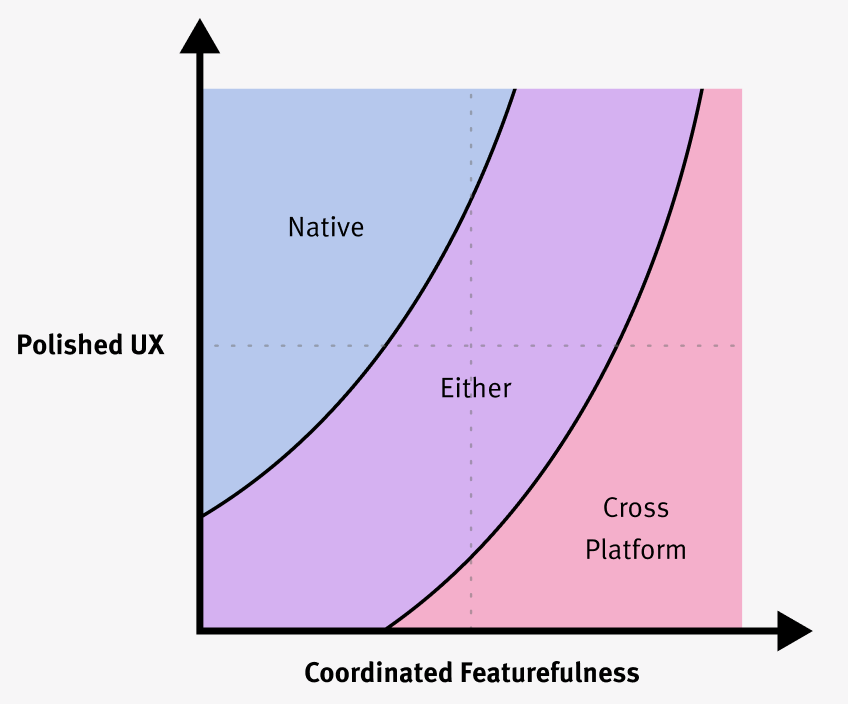 Polished UX

Native

Either

Cross Platform

Coordinated Featurefulness